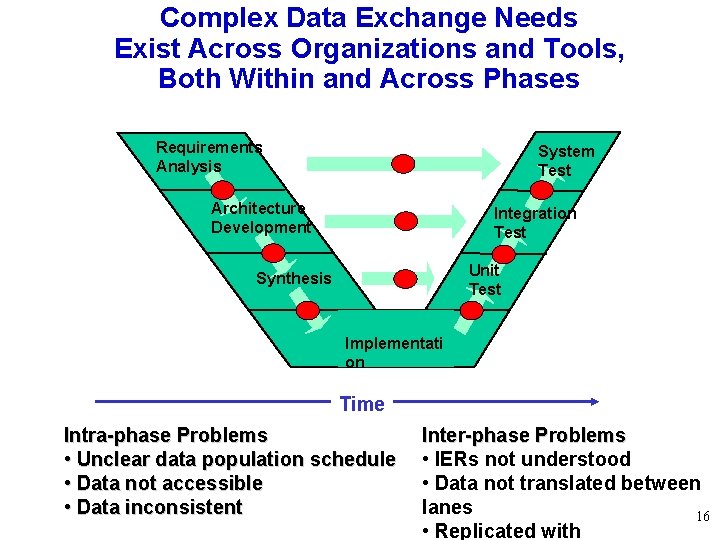 Complex Data Exchange Needs Exist Across Organizations and Tools, Both Within and Across Phases

Requirements Analysis

Architecture Development

Synthesis

Implementati on

Unit Test

Integration Test

System Test

Time

Intra-phase Problems
• Unclear data population schedule
• Data not accessible
• Data inconsistent

Inter-phase Problems
• IERs not understood
• Data not translated between lanes
• Replicated with

16